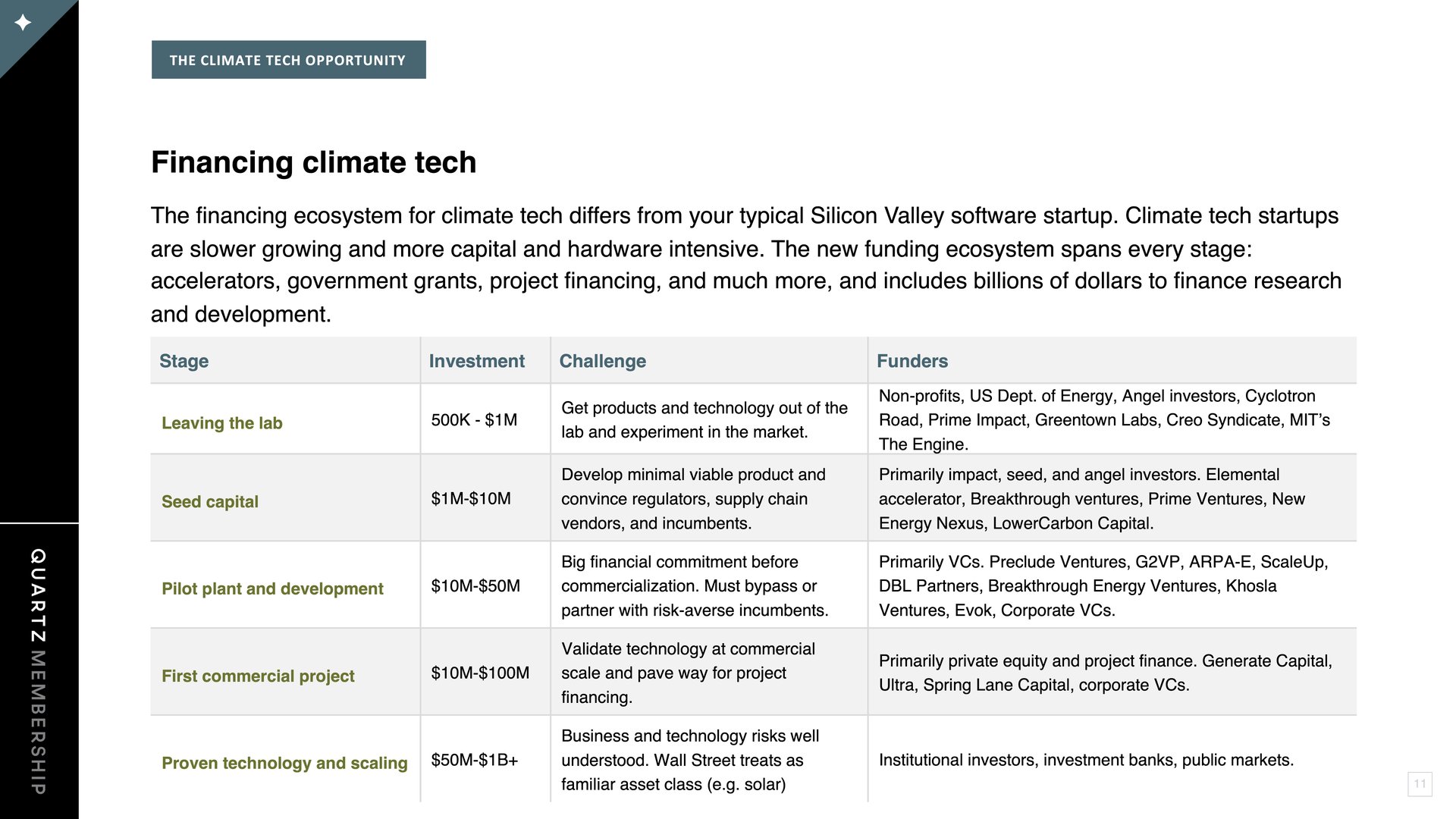 THE CLIMATE TECH OPPORTUNITY

Financing climate tech

The financing ecosystem for climate tech differs from your typical Silicon Valley software startup. Climate tech startups are slower growing and more capital and hardware intensive. The new funding ecosystem spans every stage: accelerators, government grants, project financing, and much more, and includes billions of dollars to finance research and development.

| Stage | Investment | Challenge | Funders |
|---|---|---|---|
| Leaving the lab | 500K - $1M | Get products and technology out of the lab and experiment in the market. | Non-profits, US Dept. of Energy, Angel investors, Cyclotron Road, Prime Impact, Greentown Labs, Creo Syndicate, MIT's The Engine. |
| Seed capital | $1M-$10M | Develop minimal viable product and convince regulators, supply chain vendors, and incumbents. | Primarily impact, seed, and angel investors. Elemental accelerator, Breakthrough ventures, Prime Ventures, New Energy Nexus, LowerCarbon Capital. |
| Pilot plant and development | $10M-$50M | Big financial commitment before commercialization. Must bypass or partner with risk-averse incumbents. | Primarily VCs. Preclude Ventures, G2VP, ARPA-E, ScaleUp, DBL Partners, Breakthrough Energy Ventures, Khosla Ventures, Evok, Corporate VCs. |
| First commercial project | $10M-$100M | Validate technology at commercial scale and pave way for project financing. | Primarily private equity and project finance. Generate Capital, Ultra, Spring Lane Capital, corporate VCs. |
| Proven technology and scaling | $50M-$1B+ | Business and technology risks well understood. Wall Street treats as familiar asset class (e.g. solar) | Institutional investors, investment banks, public markets. |

QUARTZ MEMBERSHIP

11